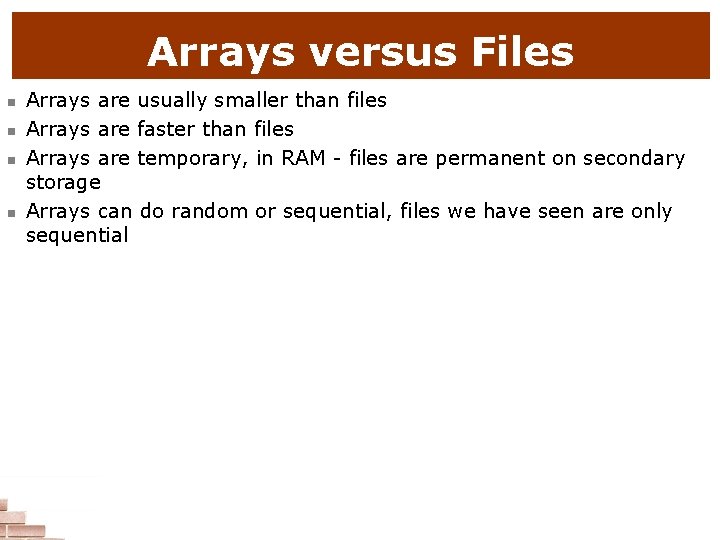 Arrays versus Files

- Arrays are usually smaller than files
- Arrays are faster than files
- Arrays are temporary, in RAM - files are permanent on secondary storage
- Arrays can do random or sequential, files we have seen are only sequential